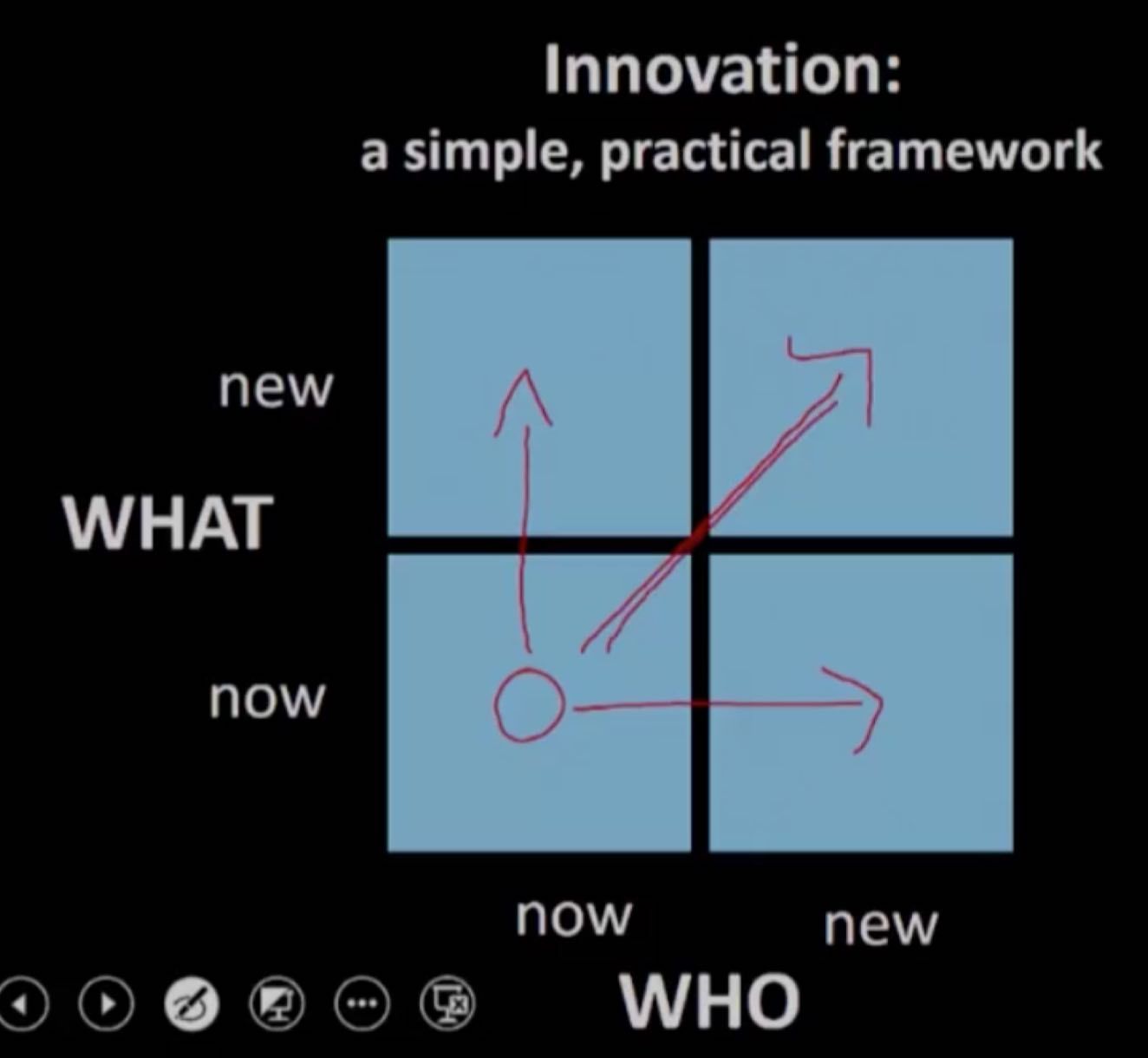 Innovation:
a simple, practical framework

new

WHAT

now

now new

WHO